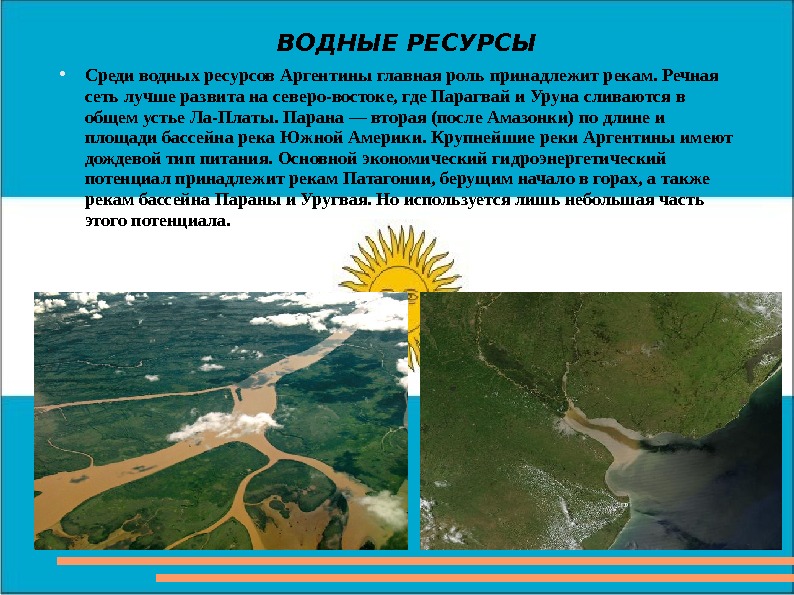 ВОДНЫЕ РЕСУРСЫ

• Среди водных ресурсов Аргентины главная роль принадлежит рекам. Речная сеть лучше развита на северо-востоке, где Парагвай и Уруна сливаются в общем устье Ла-Платы. Парана — вторая (после Амазонки) по длине и площади бассейна река Южной Америки. Крупнейшие реки Аргентины имеют дождевой тип питания. Основной экономический гидроэнергетический потенциал принадлежит рекам Патагонии, берущим начало в горах, а также рекам бассейна Параны и Уругвая. Но используется лишь небольшая часть этого потенциала.